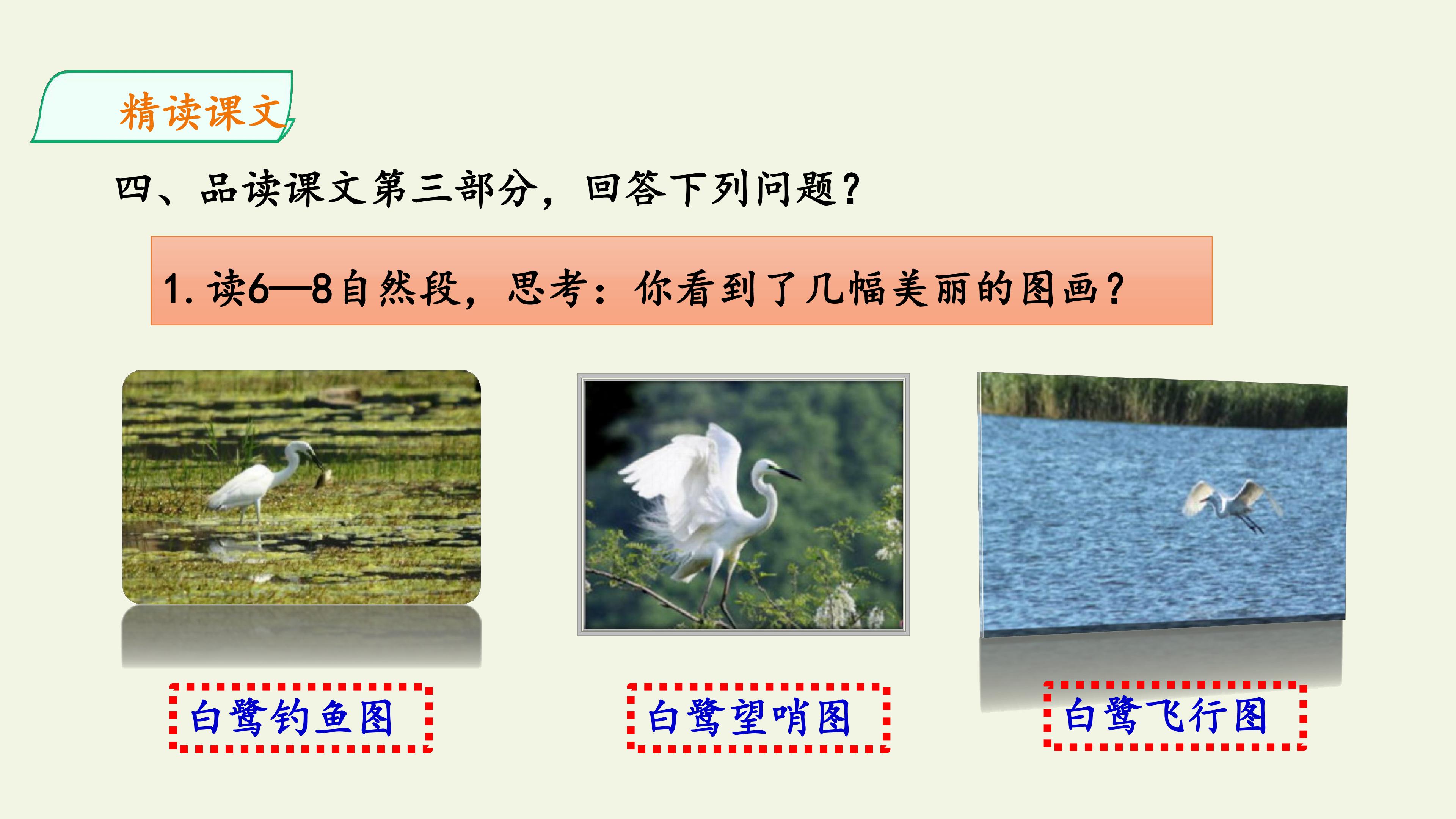 精读课文

四、品读课文第三部分，回答下列问题？

1.读6—8自然段，思考：你看到了几幅美丽的图画？

白鹭钓鱼图

白鹭望哨图

白鹭飞行图